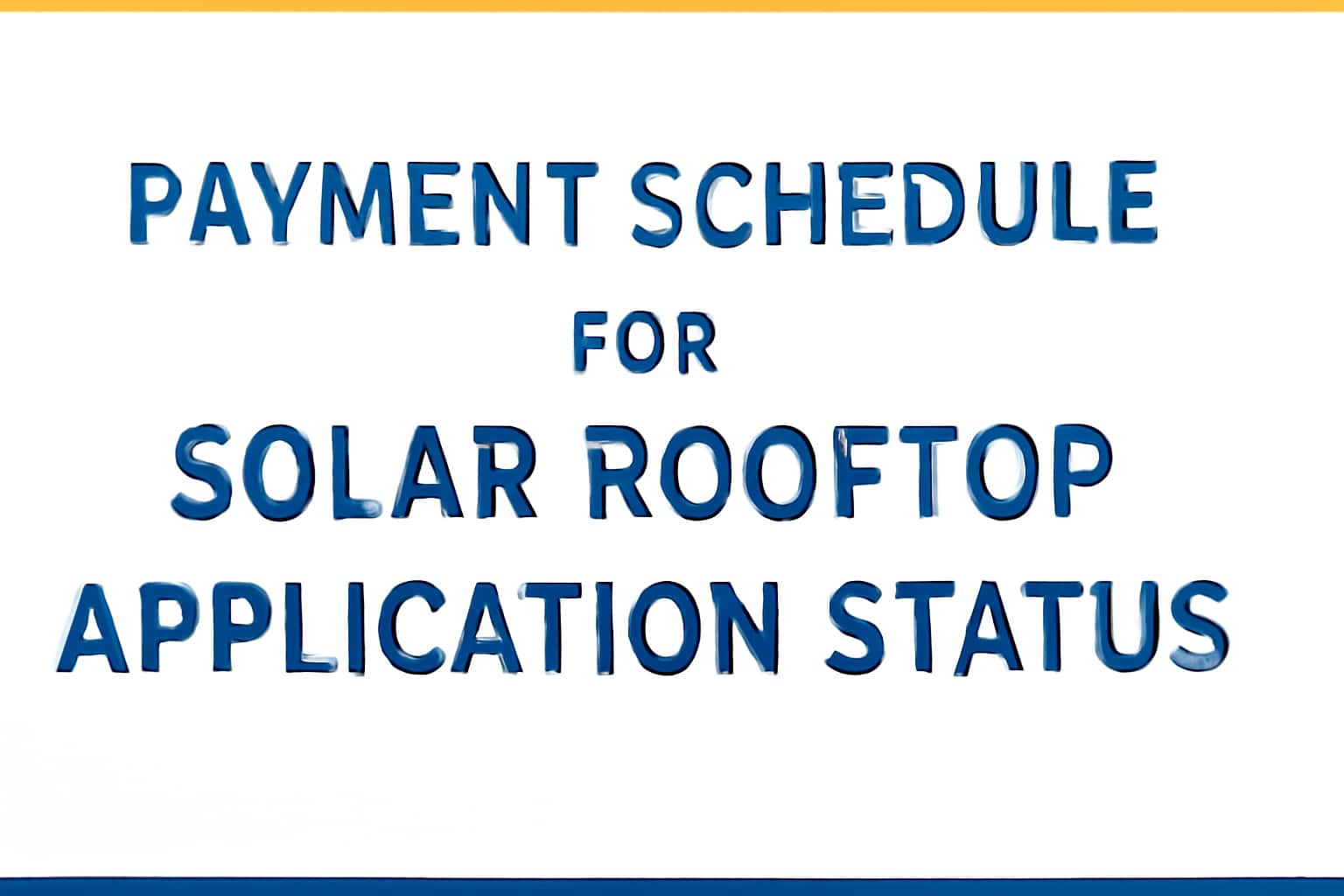 PAYMENT SCHEDULE
FOR
SOLAR ROOFTOP
APPLICATION STATUS